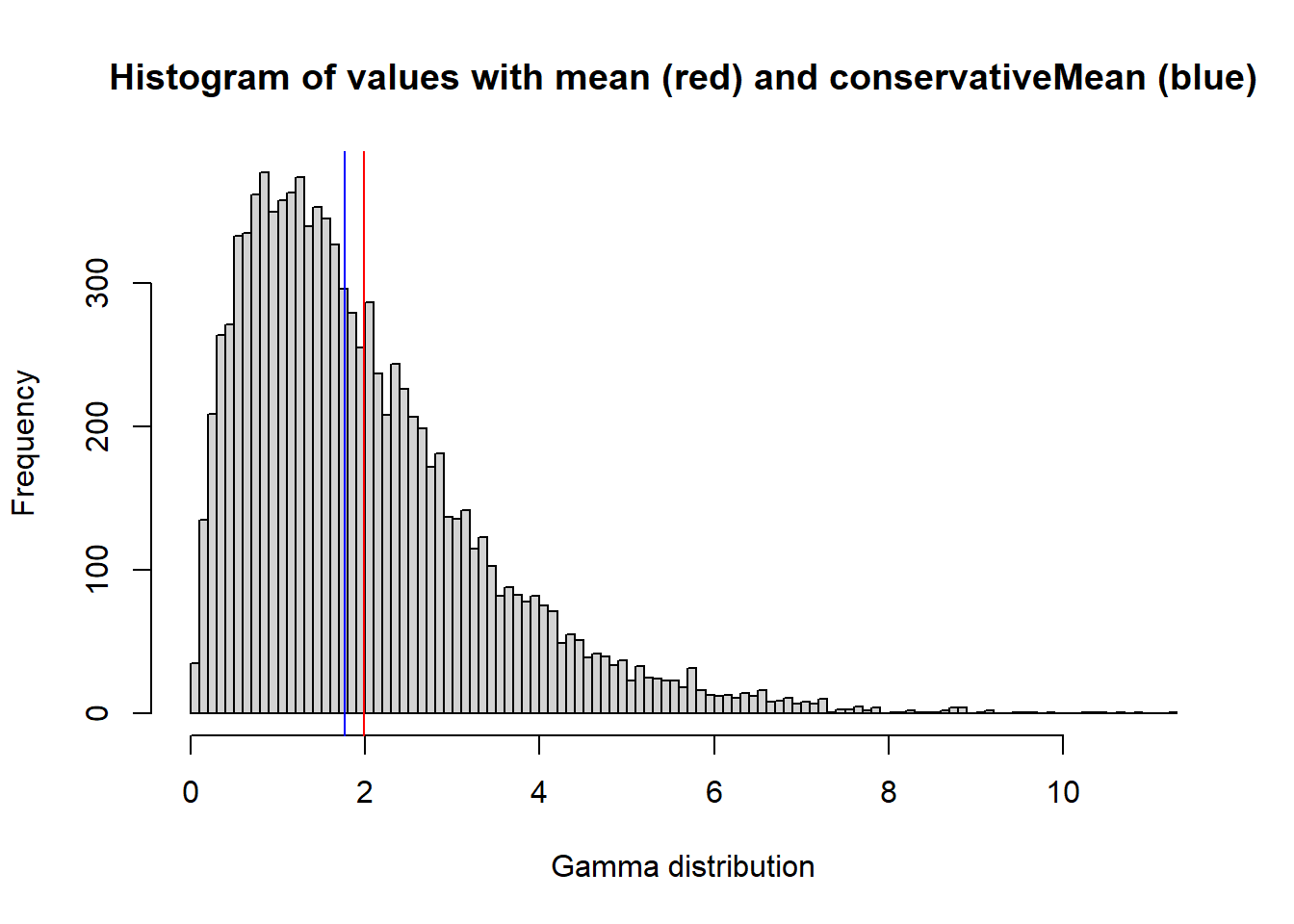 Histogram of values with mean (red) and conservativeMean (blue)

Frequency

0
100
200
300

0
2
4
6
8
10

Gamma distribution